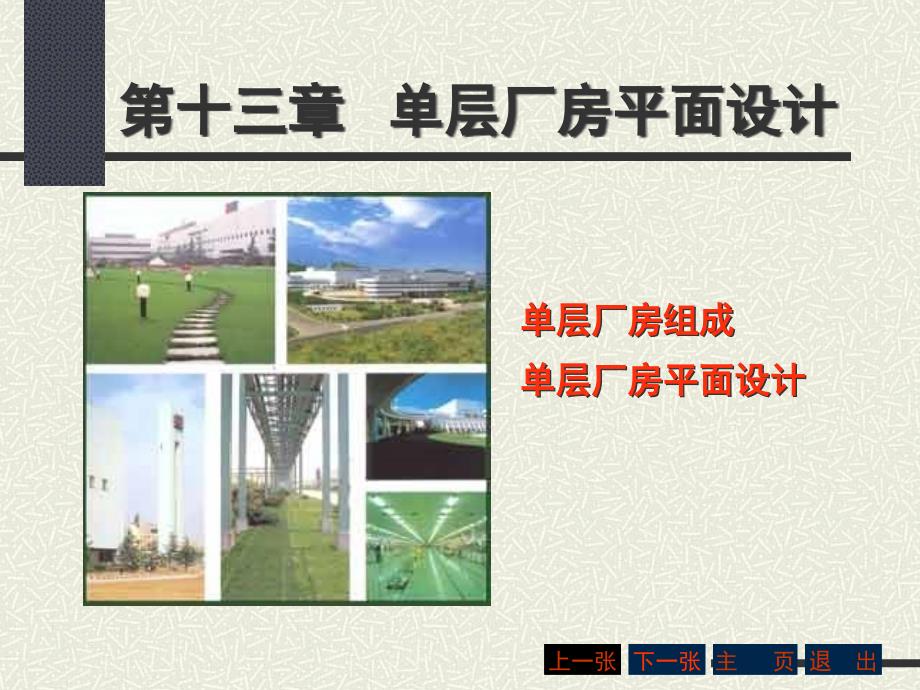 第十三章 单层厂房平面设计

单层厂房组成
单层厂房平面设计

上一张 下一张 主 页 退 出